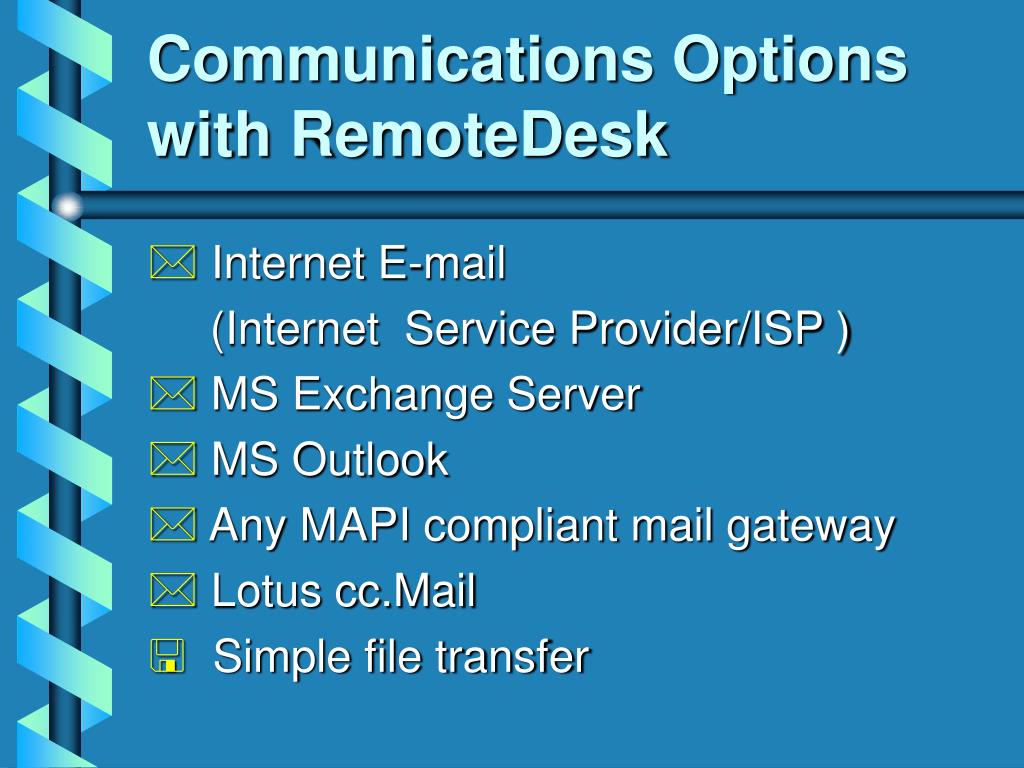 Communications Options with RemoteDesk

Internet E-mail
(Internet Service Provider/ISP )

MS Exchange Server

MS Outlook

Any MAPI compliant mail gateway

Lotus cc.Mail

Simple file transfer